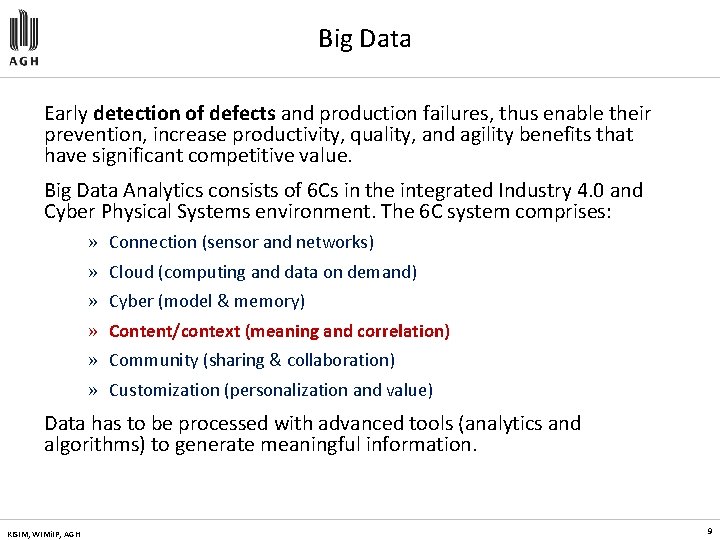 AGH

Big Data

Early detection of defects and production failures, thus enable their prevention, increase productivity, quality, and agility benefits that have significant competitive value.

Big Data Analytics consists of 6Cs in the integrated Industry 4.0 and Cyber Physical Systems environment. The 6C system comprises:

» Connection (sensor and networks)

» Cloud (computing and data on demand)

» Cyber (model & memory)

» Content/context (meaning and correlation)

» Community (sharing & collaboration)

» Customization (personalization and value)

Data has to be processed with advanced tools (analytics and algorithms) to generate meaningful information.

KISIM, WIMiIP, AGH

9